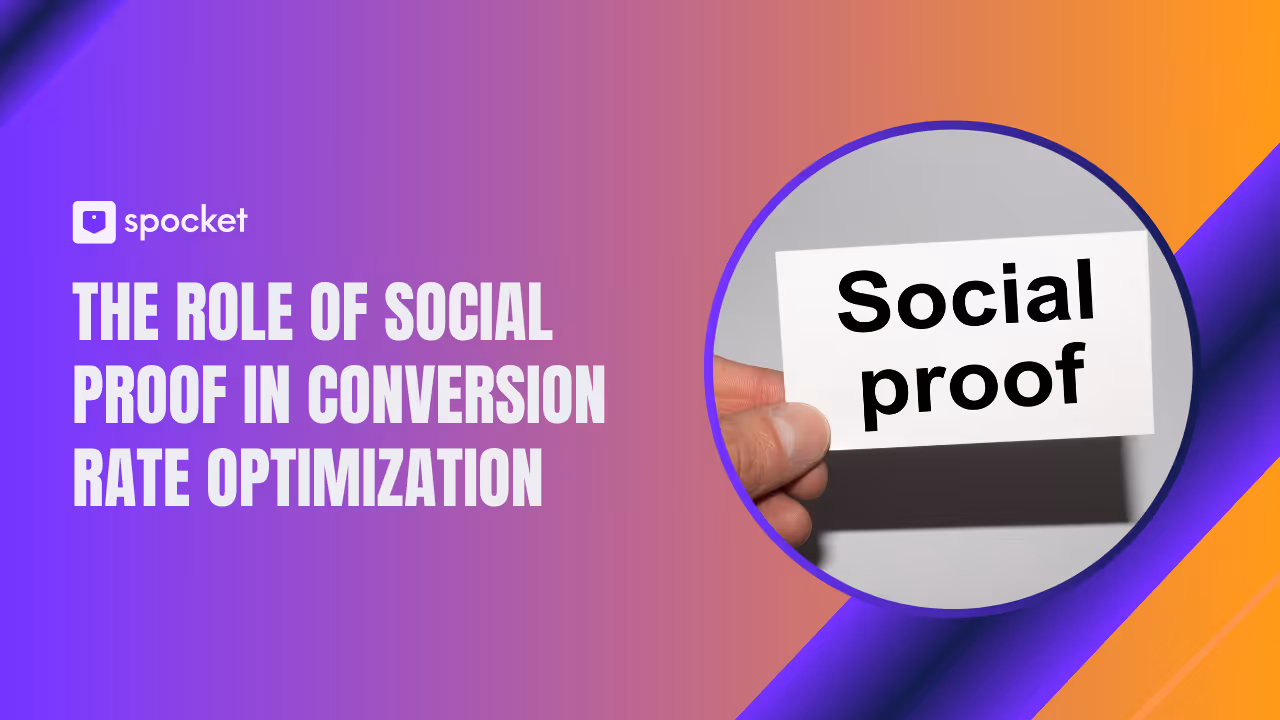 spocket

THE ROLE OF SOCIAL PROOF IN CONVERSION RATE OPTIMIZATION

Social proof